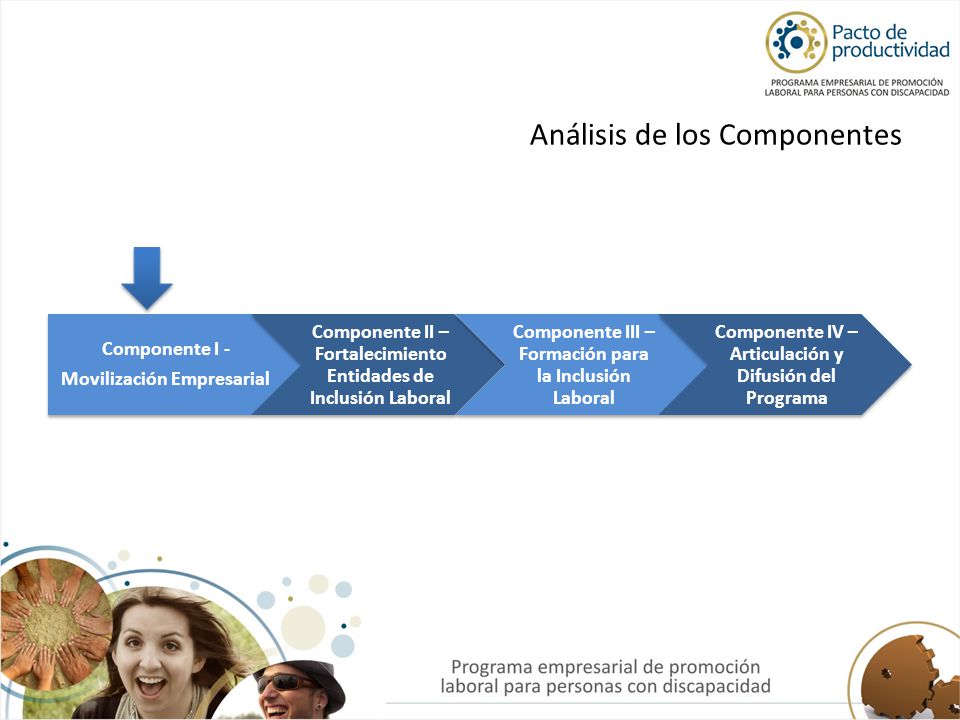 Pacto de productividad
PROGRAMA EMPRESARIAL DE PROMOCIÓN LABORAL PARA PERSONAS CON DISCAPACIDAD

Análisis de los Componentes

Componente I - Movilización Empresarial

Componente II – Fortalecimiento Entidades de Inclusión Laboral

Componente III – Formación para la Inclusión Laboral

Componente IV – Articulación y Difusión del Programa

Programa empresarial de promoción laboral para personas con discapacidad